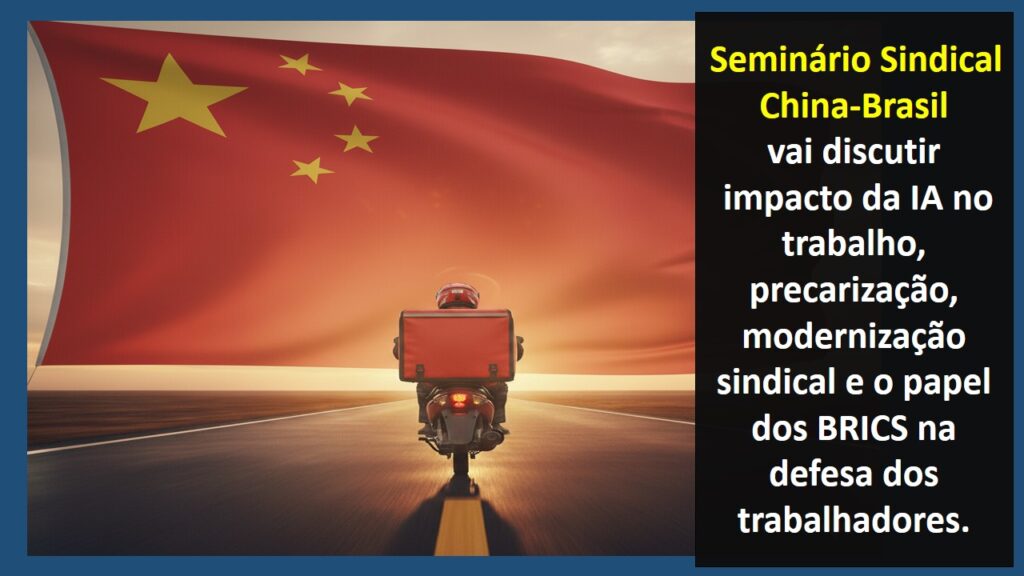 Seminário Sindical China-Brasil vai discutir impacto da IA no trabalho, precarização, modernização sindical e o papel dos BRICS na defesa dos trabalhadores.